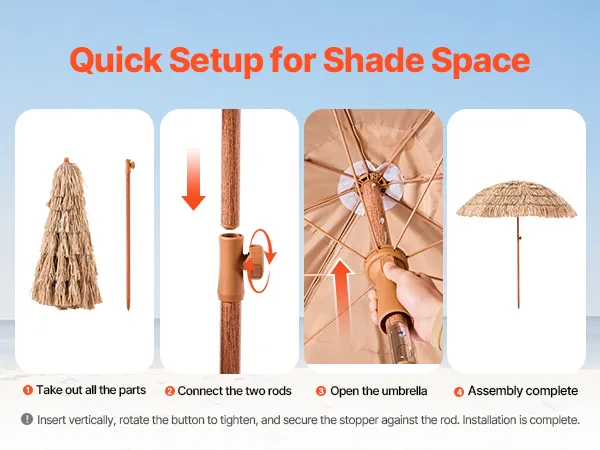 Quick Setup for Shade Space

1 Take out all the parts

2 Connect the two rods

3 Open the umbrella

4 Assembly complete

! Insert vertically, rotate the button to tighten, and secure the stopper against the rod. Installation is complete.